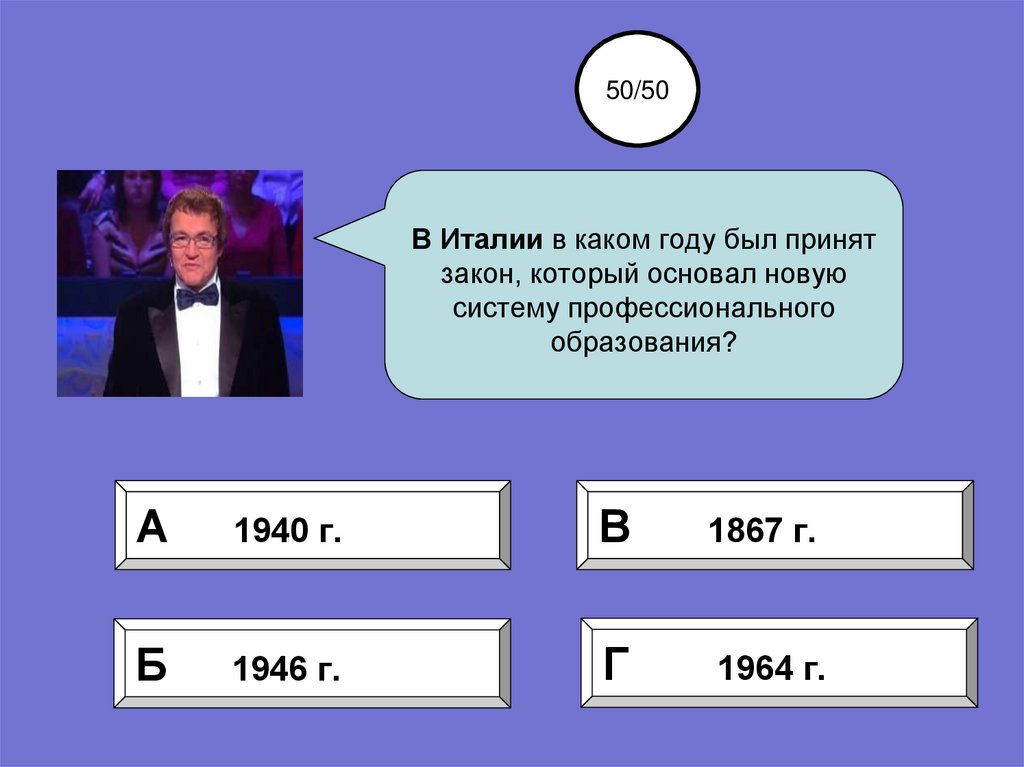 50/50

В Италии в каком году был принят закон, который основал новую систему профессионального образования?

А 1940 г.

В 1867 г.

Б 1946 г.

Г 1964 г.